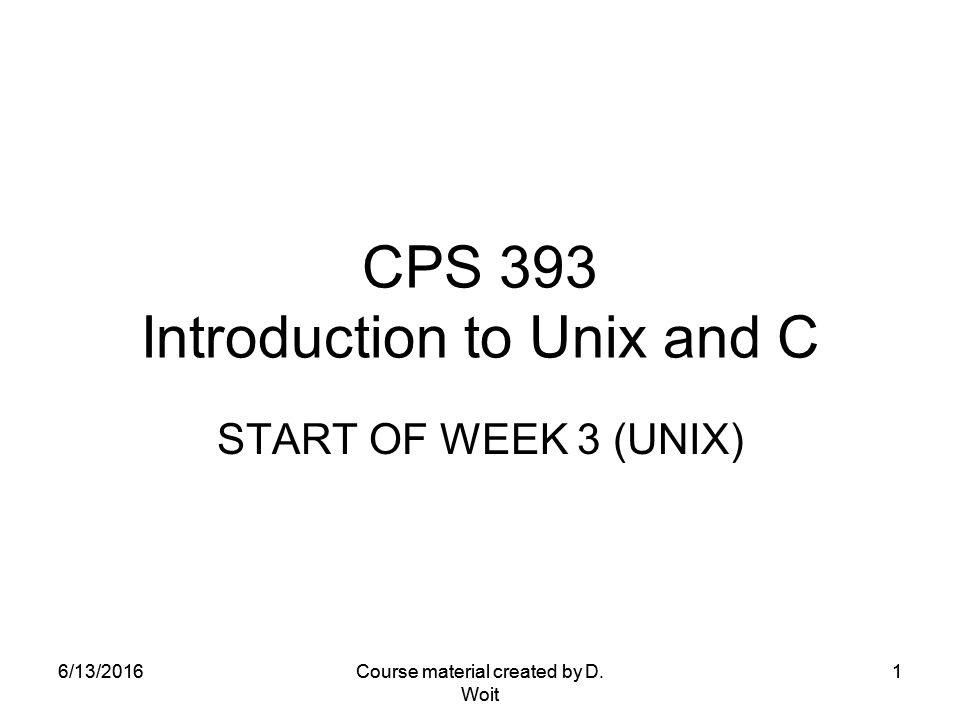 CPS 393
Introduction to Unix and C

START OF WEEK 3 (UNIX)

6/13/2016

Course material created by D. Woit

1